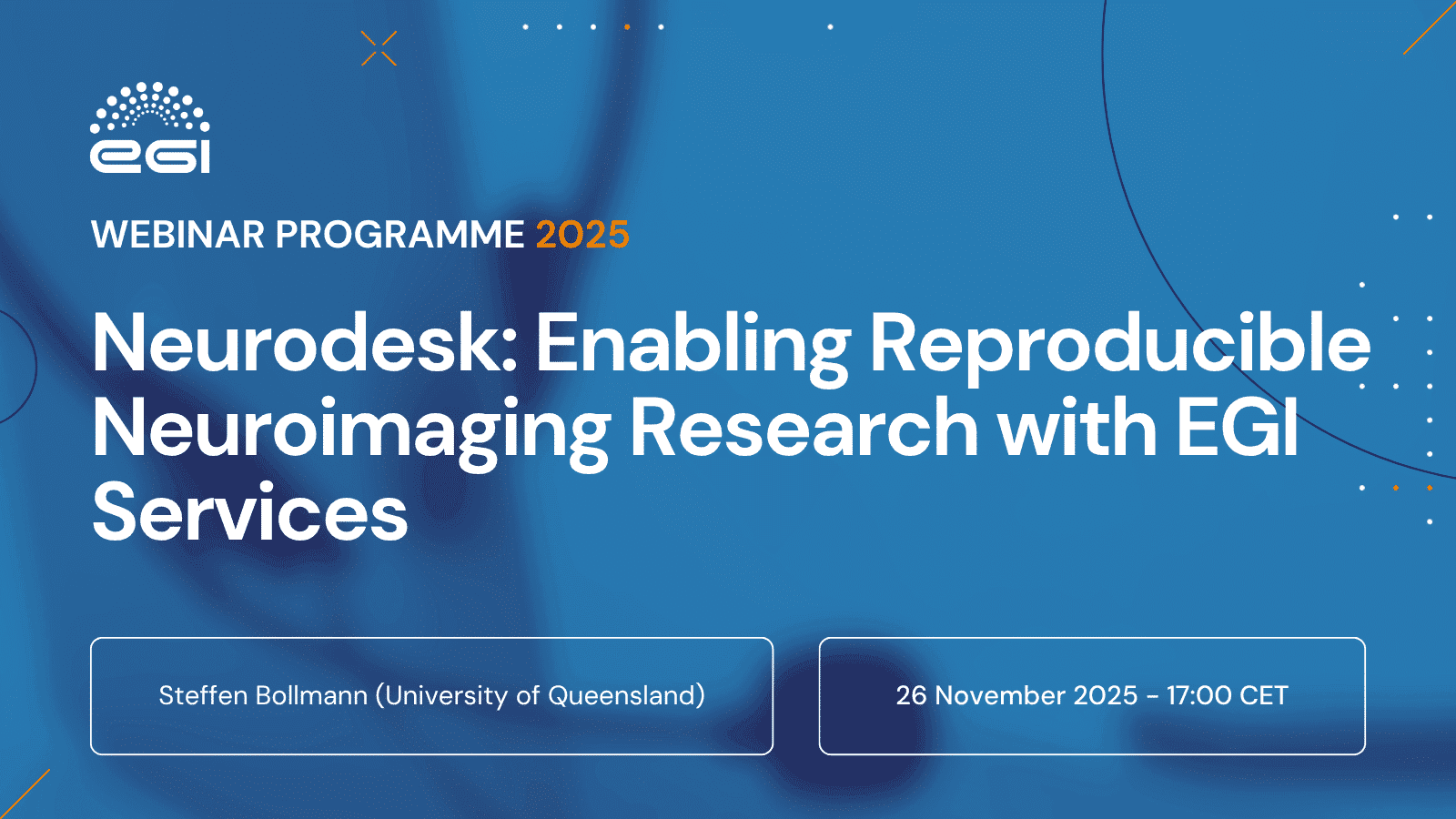 EGI

WEBINAR PROGRAMME 2025

Neurodesk: Enabling Reproducible Neuroimaging Research with EGI Services

Steffen Bollmann (University of Queensland)

26 November 2025 - 17:00 CET